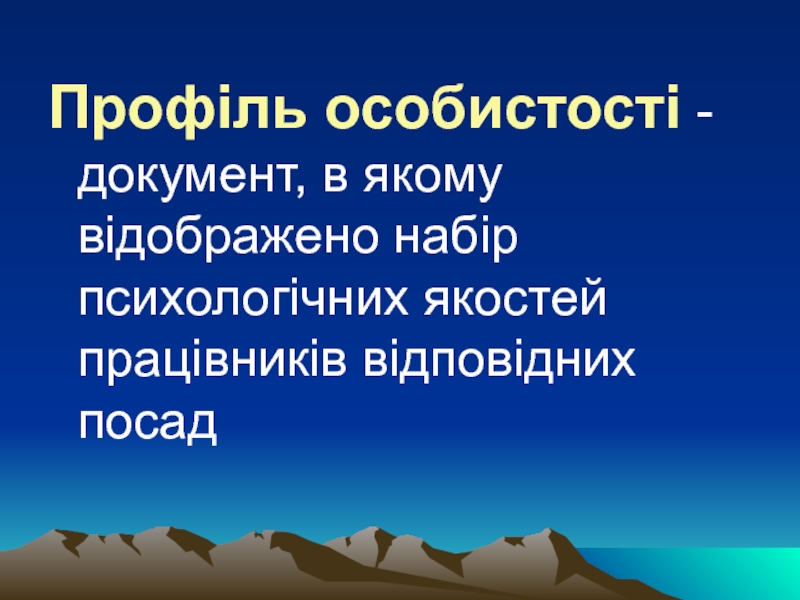 Профіль особистості - документ, в якому відображено набір психологічних якостей працівників відповідних посад